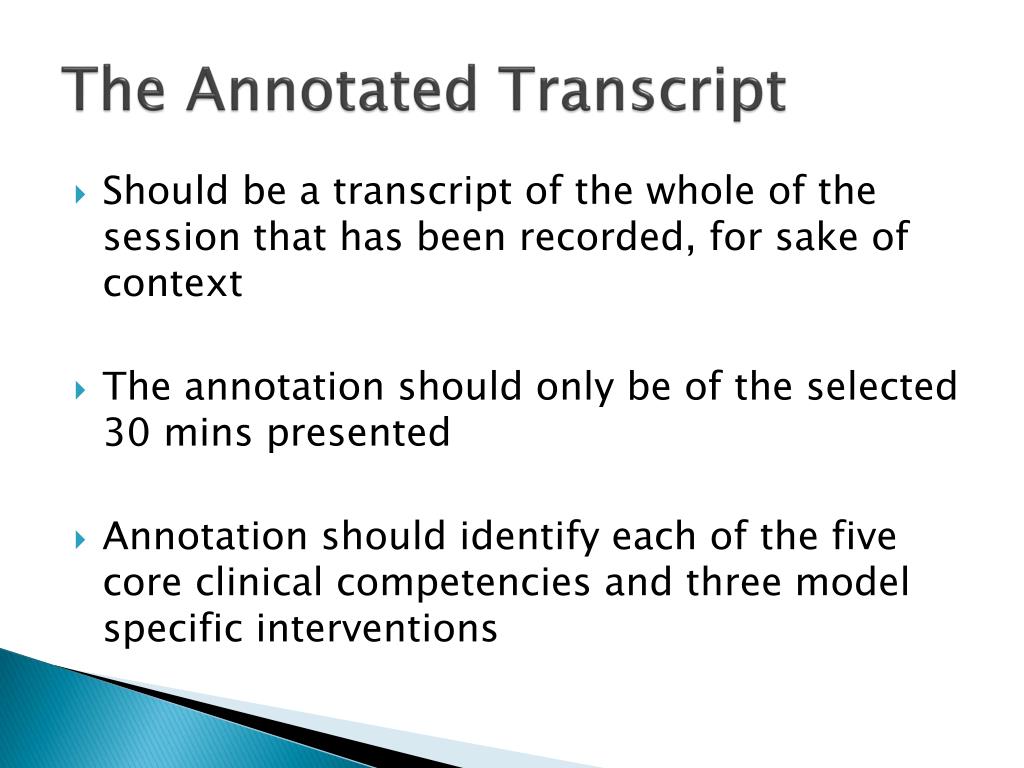 The Annotated Transcript

Should be a transcript of the whole of the session that has been recorded, for sake of context

The annotation should only be of the selected 30 mins presented

Annotation should identify each of the five core clinical competencies and three model specific interventions